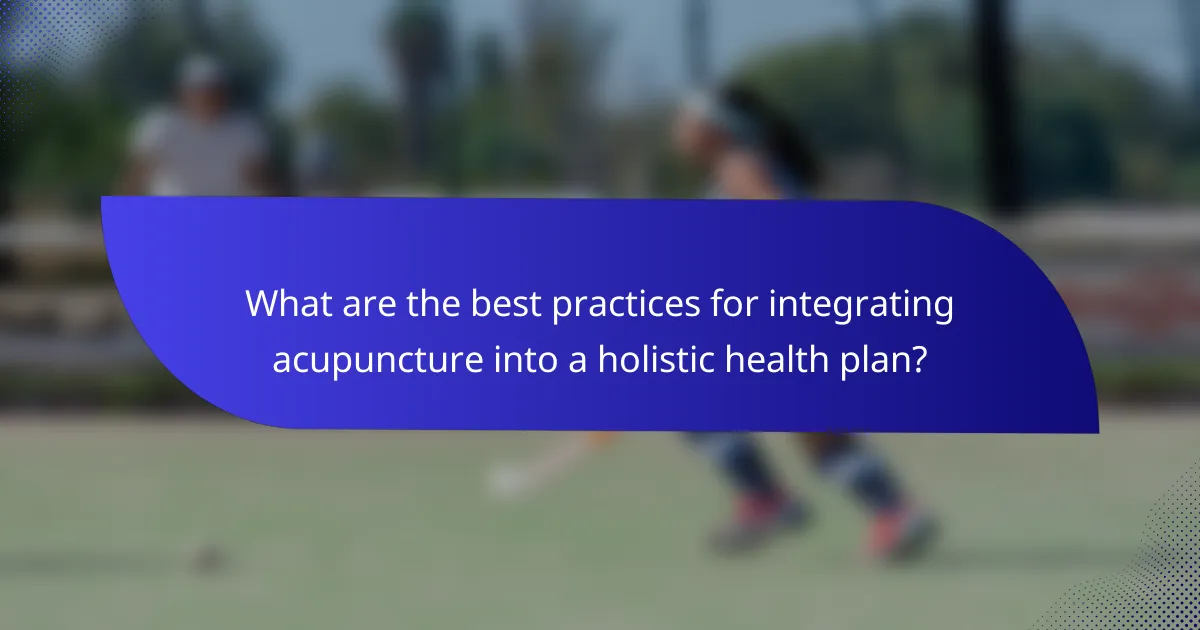 What are the best practices for integrating acupuncture into a holistic health plan?